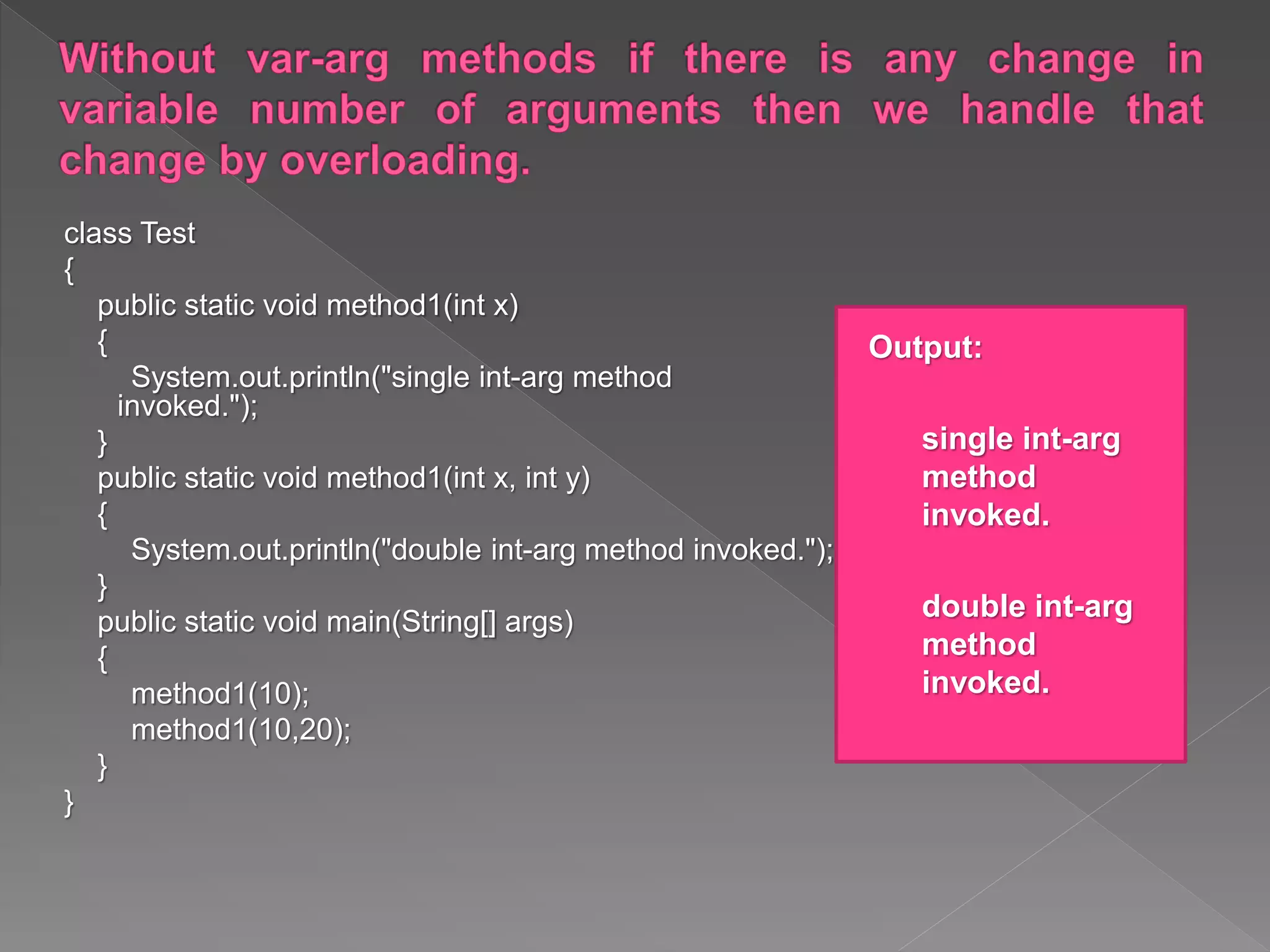 Without var-arg methods if there is any change in variable number of arguments then we handle that change by overloading.

class Test
{
public static void method1(int x)
{
System.out.println("single int-arg method invoked.");
}
public static void method1(int x, int y)
{
System.out.println("double int-arg method invoked.");
}
public static void main(String[] args)
{
method1(10);
method1(10,20);
}
}

Output:

single int-arg method invoked.

double int-arg method invoked.